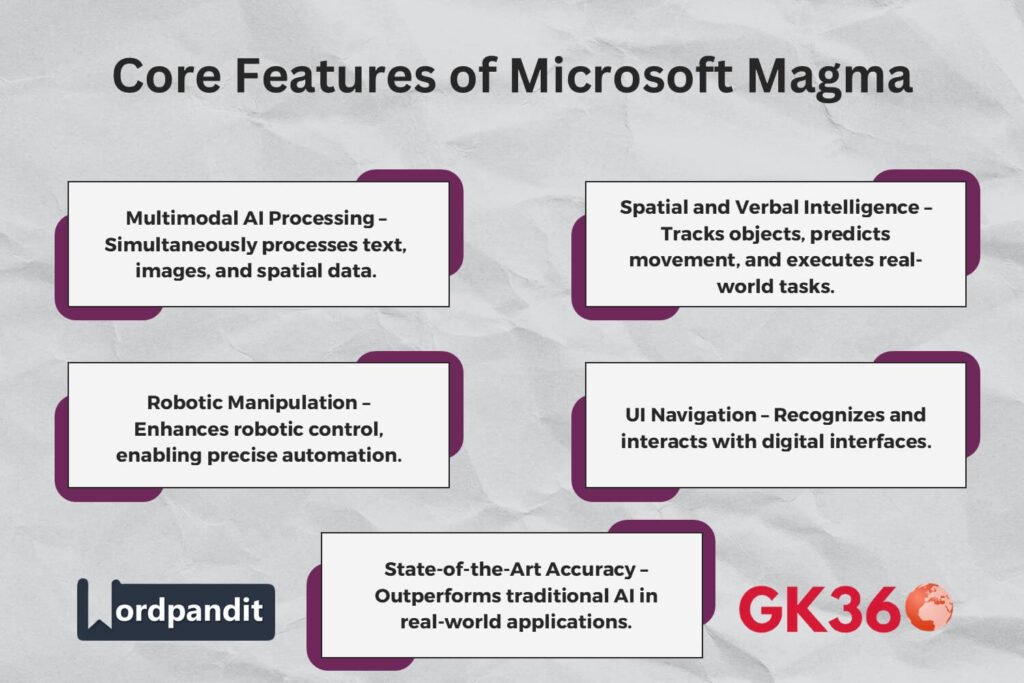 Core Features of Microsoft Magma

Multimodal AI Processing – Simultaneously processes text, images, and spatial data.

Spatial and Verbal Intelligence – Tracks objects, predicts movement, and executes real-world tasks.

Robotic Manipulation – Enhances robotic control, enabling precise automation.

UI Navigation – Recognizes and interacts with digital interfaces.

State-of-the-Art Accuracy – Outperforms traditional AI in real-world applications.

Wordpandit

GK360